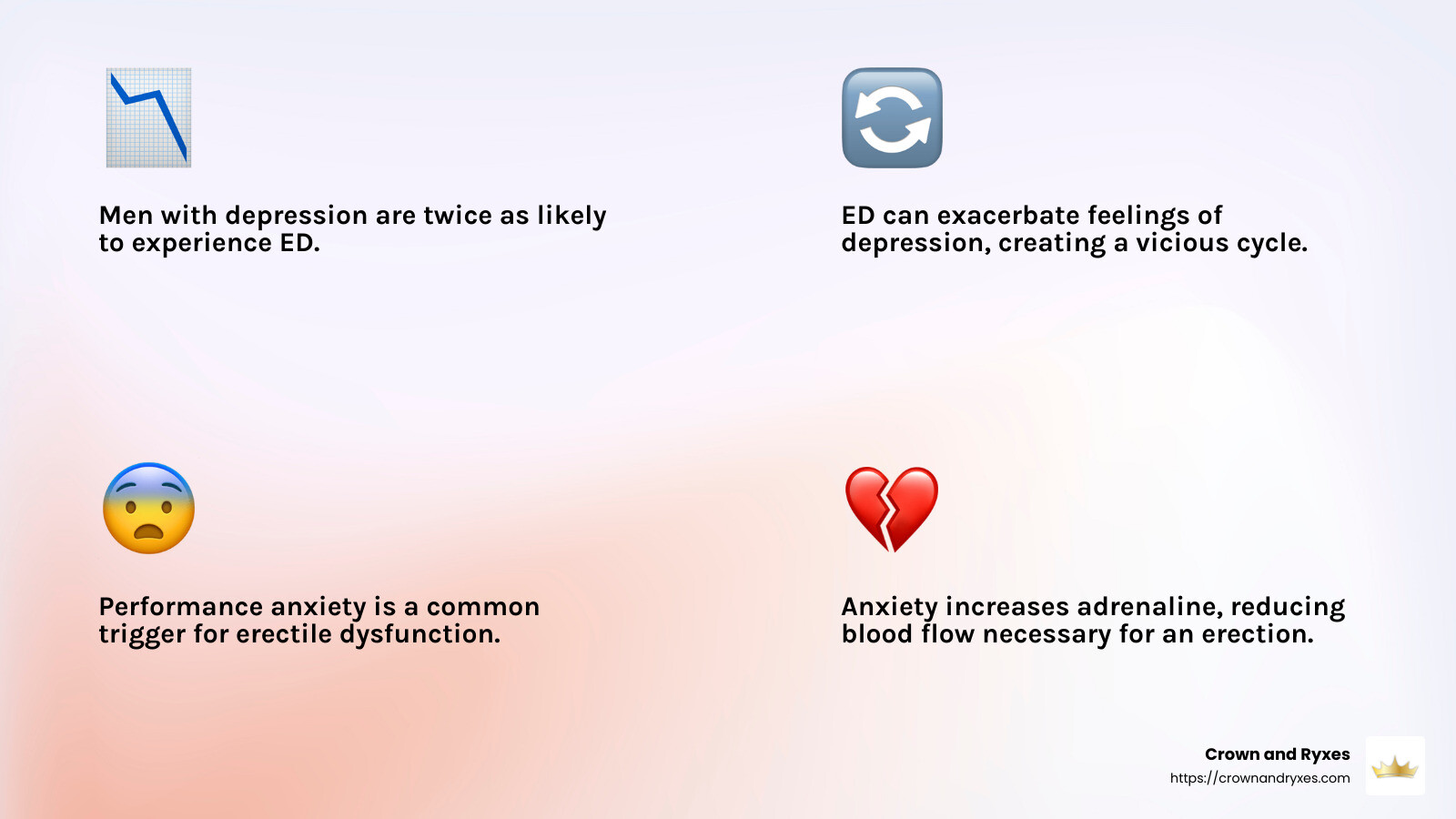 Men with depression are twice as likely to experience ED.

ED can exacerbate feelings of depression, creating a vicious cycle.

Performance anxiety is a common trigger for erectile dysfunction.

Anxiety increases adrenaline, reducing blood flow necessary for an erection.

Crown and Ryxes
https://crownandryxes.com